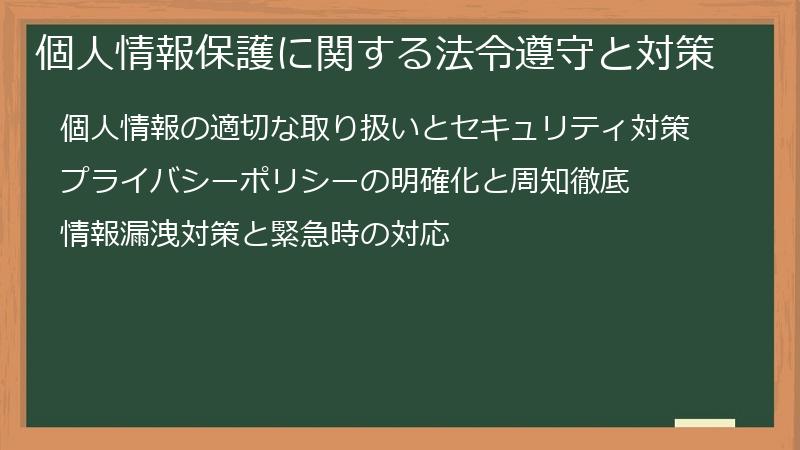 個人情報保護に関する法令遵守と対策

個人情報の適切な取り扱いとセキュリティ対策

プライバシーポリシーの明確化と周知徹底

情報漏洩対策と緊急時の対応